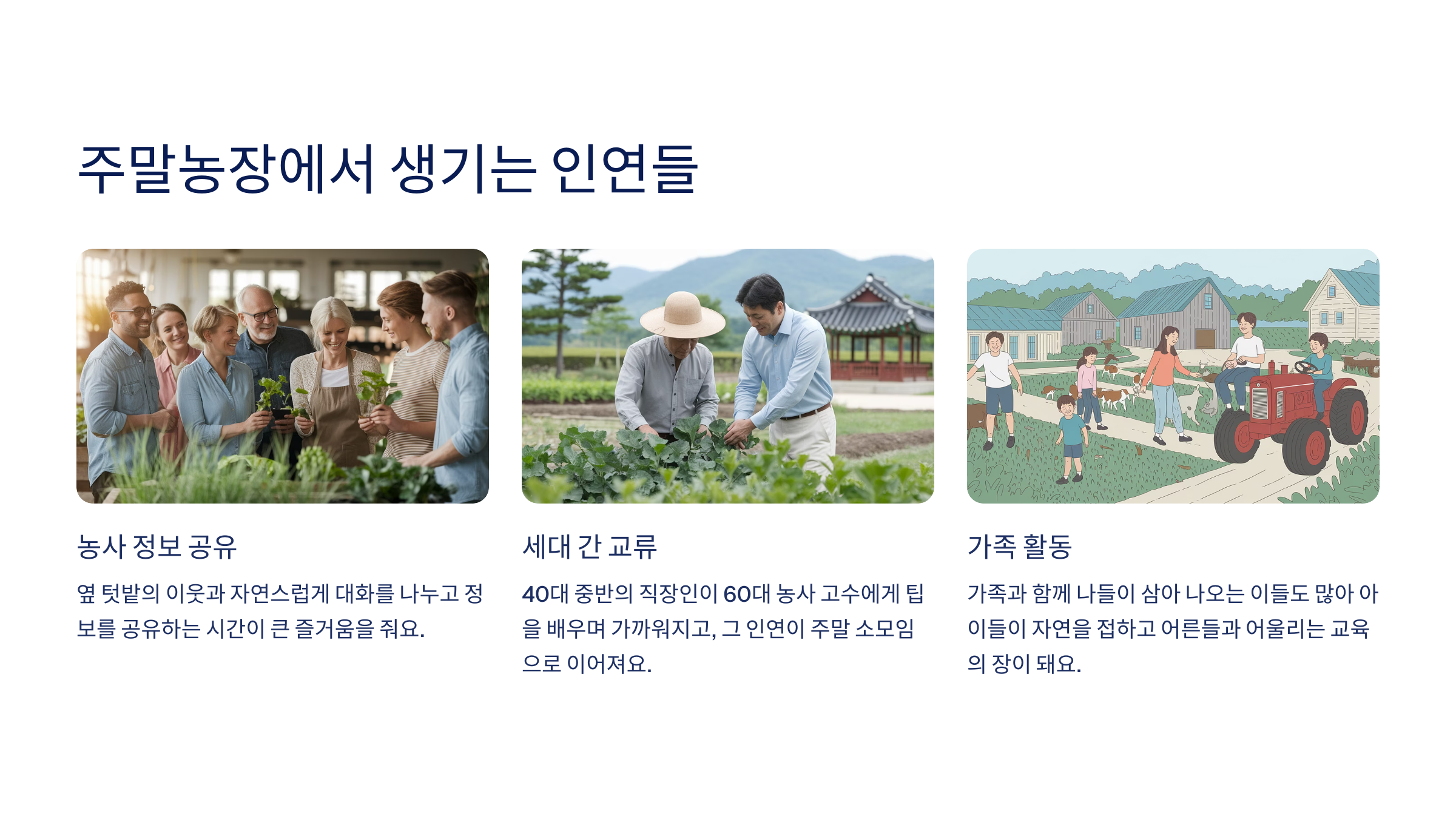 주말농장에서 생기는 인연들

농사 정보 공유

옆 텃밭의 이웃과 자연스럽게 대화를 나누고 정보를 공유하는 시간이 큰 즐거움을 줘요.

세대 간 교류

40대 중반의 직장인이 60대 농사 고수에게 팁을 배우며 가까워지고, 그 인연이 주말 소모임으로 이어져요.

가족 활동

가족과 함께 나들이 삼아 나오는 이들도 많아 아이들이 자연을 접하고 어른들과 어울리는 교육의 장이 돼요.